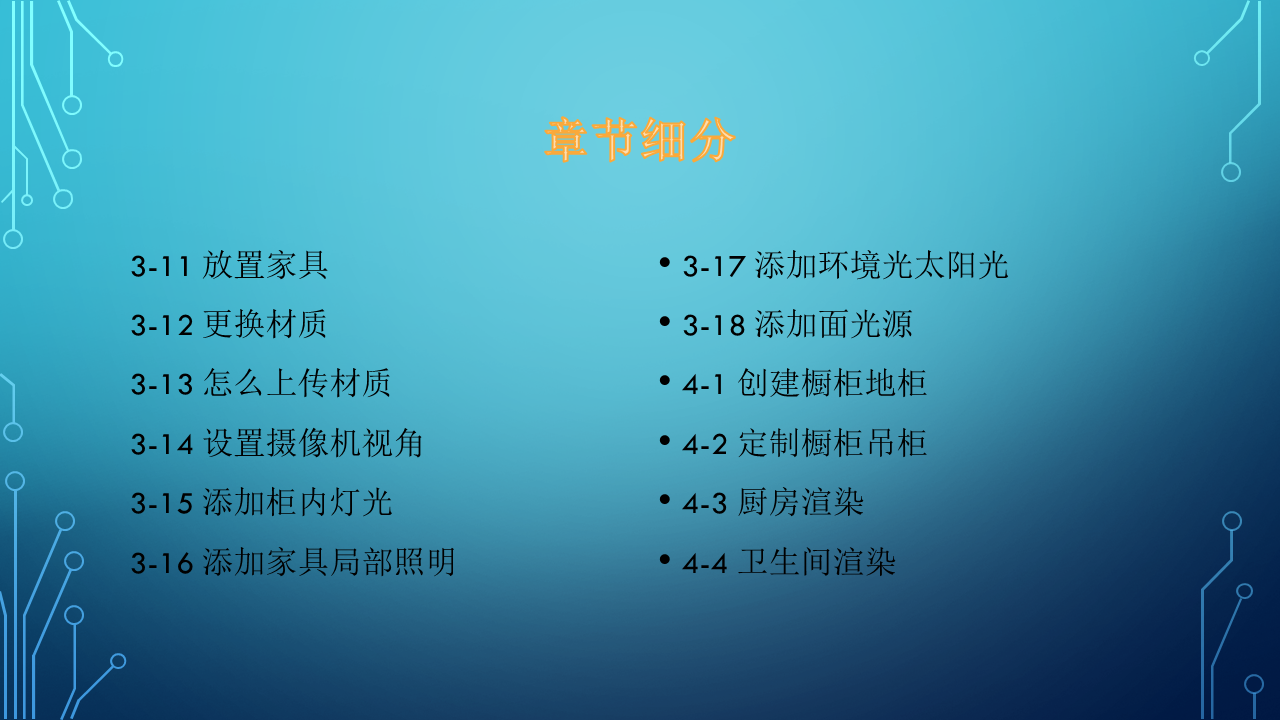 章节细分

3-11 放置家具

3-12 更换材质

3-13 怎么上传材质

3-14 设置摄像机视角

3-15 添加柜内灯光

3-16 添加家具局部照明

• 3-17 添加环境光太阳光

• 3-18 添加面光源

• 4-1 创建橱柜地柜

• 4-2 定制橱柜吊柜

• 4-3 厨房渲染

• 4-4 卫生间渲染